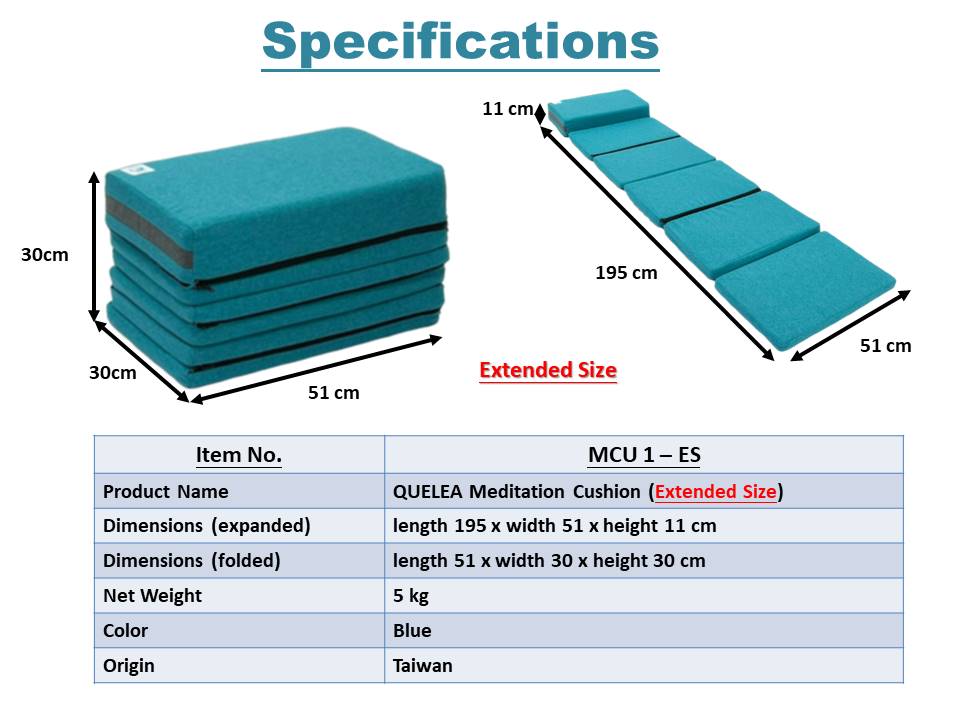 Specifications

30cm

30cm

51 cm

11 cm

195 cm

51 cm

Extended Size

| Item No. | MCU 1 – ES |
|---|---|
| Product Name | QUELEA Meditation Cushion (Extended Size) |
| Dimensions (expanded) | length 195 x width 51 x height 11 cm |
| Dimensions (folded) | length 51 x width 30 x height 30 cm |
| Net Weight | 5 kg |
| Color | Blue |
| Origin | Taiwan |